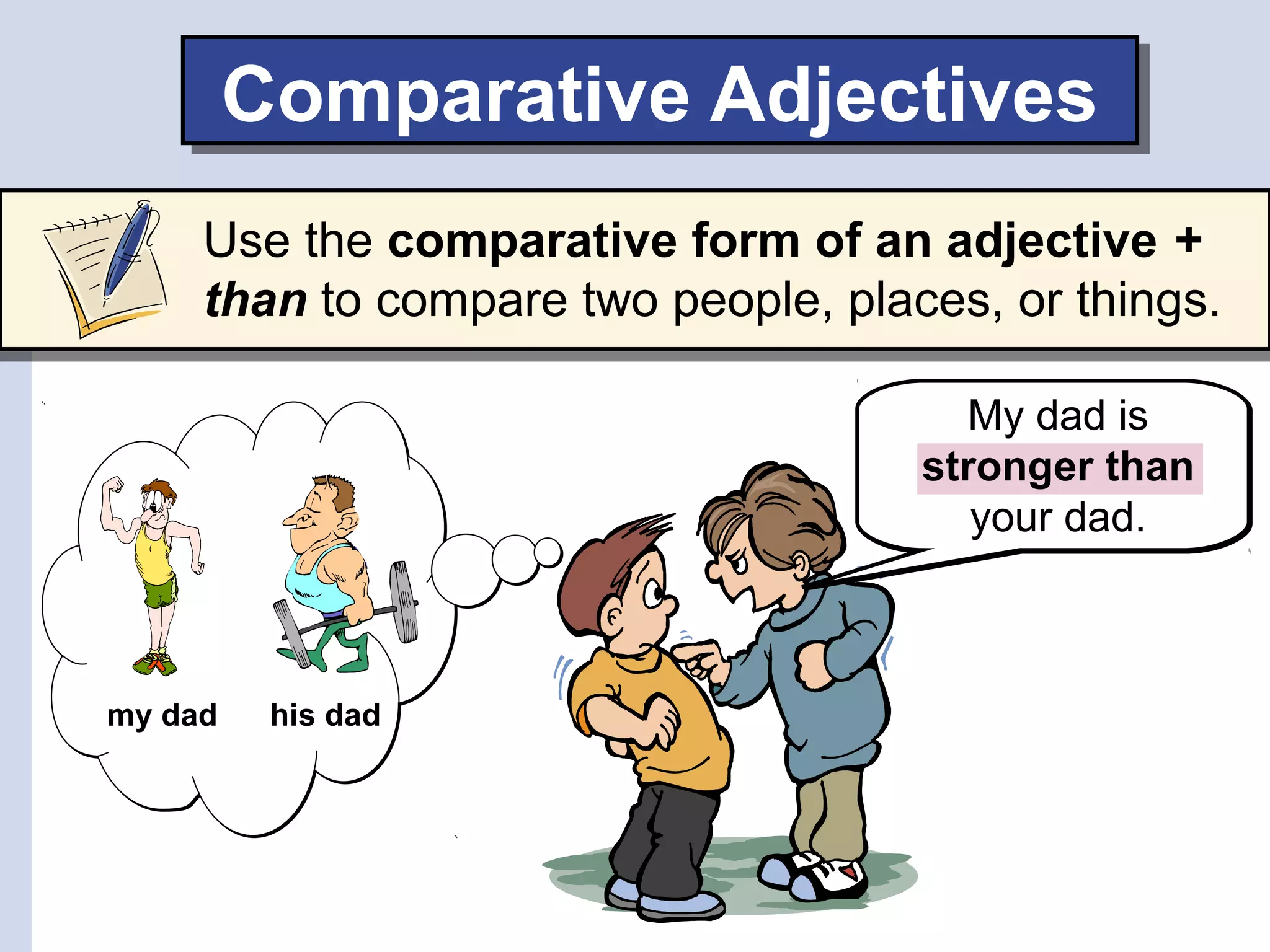 Comparative Adjectives

Use the comparative form of an adjective + than to compare two people, places, or things.

my dad his dad

My dad is stronger than your dad.